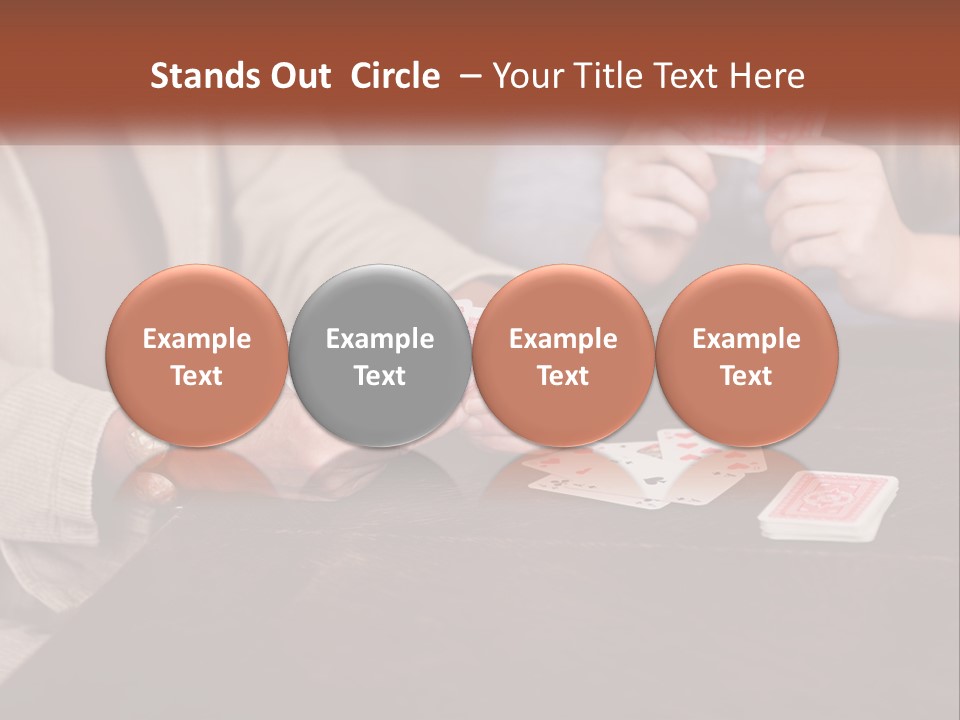 Stands Out Circle – Your Title Text Here

Example Text

Example Text

Example Text

Example Text